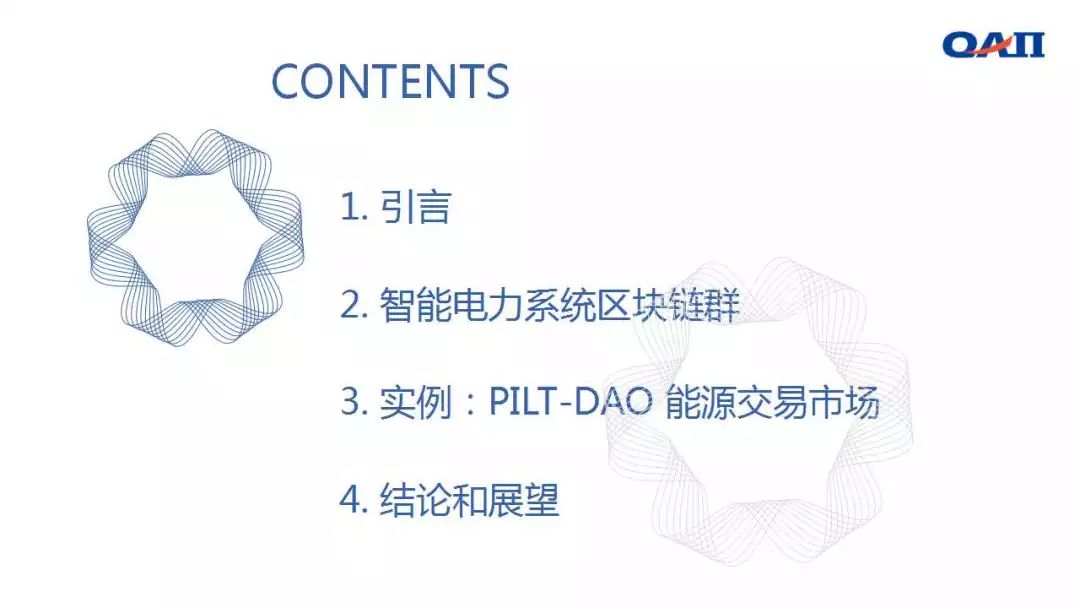 QAII

CONTENTS

1. 引言

2. 智能电力系统区块链群

3. 实例：PILT-DAO 能源交易市场

4. 结论和展望